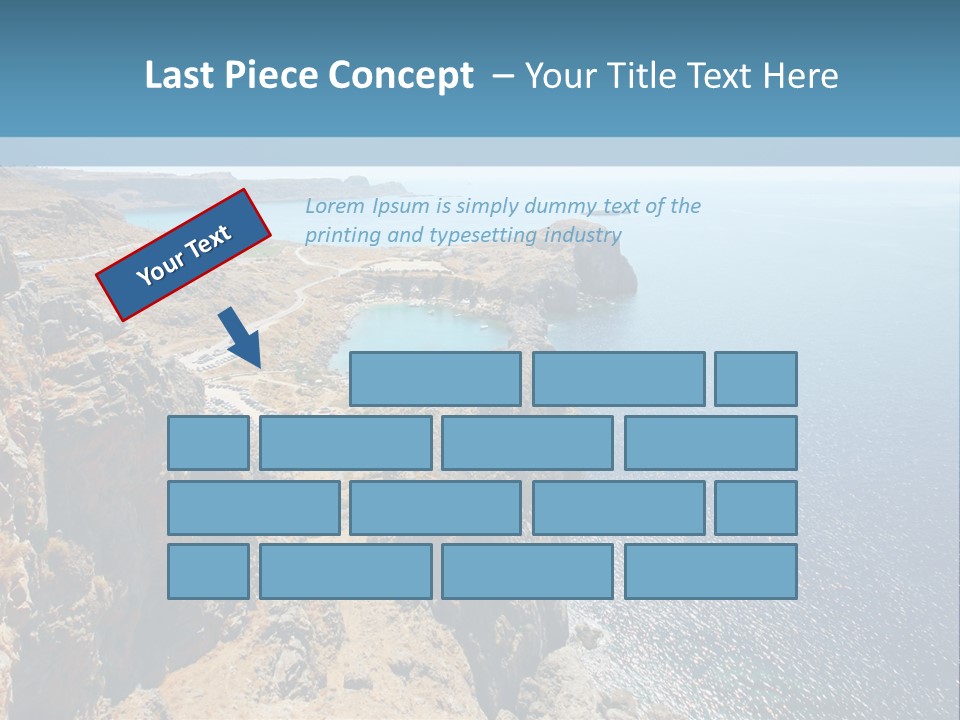 Last Piece Concept – Your Title Text Here

Your Text

Lorem Ipsum is simply dummy text of the printing and typesetting industry